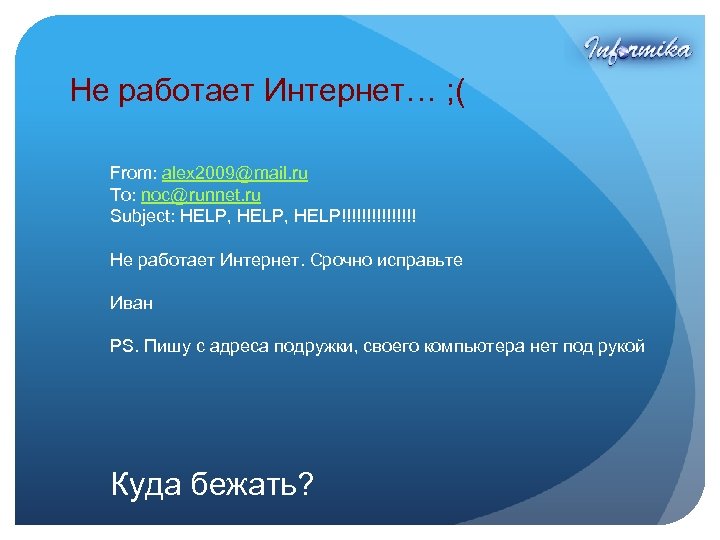 Informika

Не работает Интернет… ;(

From: alex2009@mail.ru
To: noc@runnet.ru
Subject: HELP, HELP, HELP!!!!!!!!!!!!!!!

Не работает Интернет. Срочно исправьте

Иван

PS. Пишу с адреса подружки, своего компьютера нет под рукой

Куда бежать?